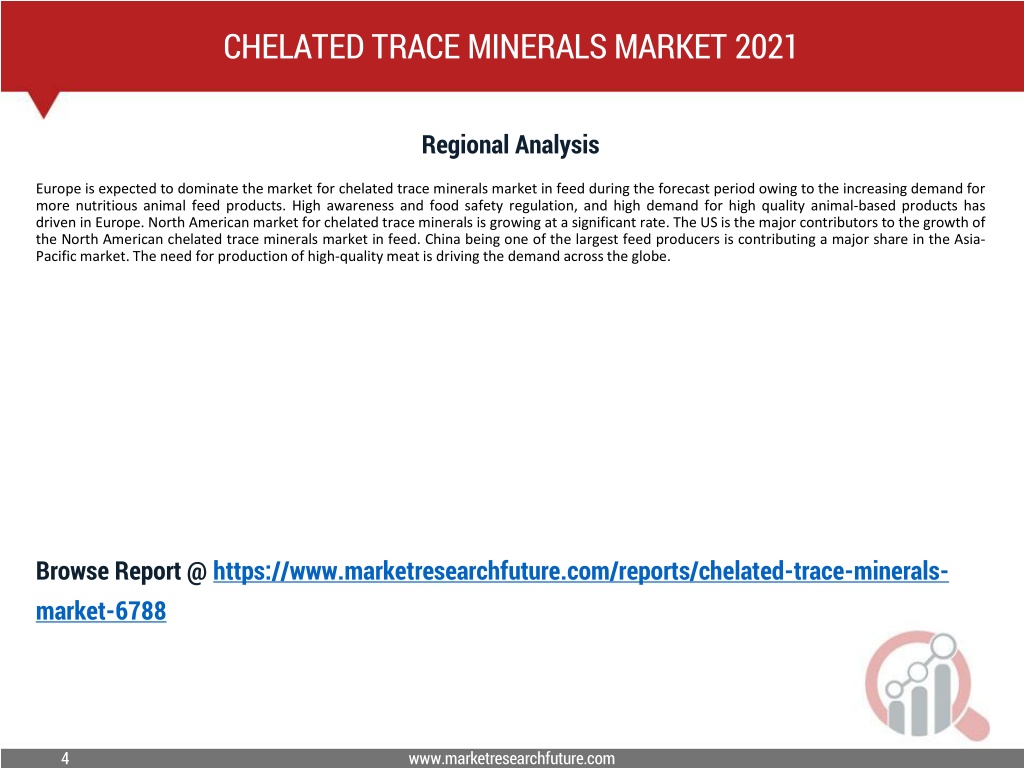 CHELATED TRACE MINERALS MARKET 2021

Regional Analysis

Europe is expected to dominate the market for chelated trace minerals market in feed during the forecast period owing to the increasing demand for more nutritious animal feed products. High awareness and food safety regulation, and high demand for high quality animal-based products has driven in Europe. North American market for chelated trace minerals is growing at a significant rate. The US is the major contributors to the growth of the North American chelated trace minerals market in feed. China being one of the largest feed producers is contributing a major share in the Asia-Pacific market. The need for production of high-quality meat is driving the demand across the globe.

Browse Report @ https://www.marketresearchfuture.com/reports/chelated-trace-minerals-market-6788

4

www.marketresearchfuture.com